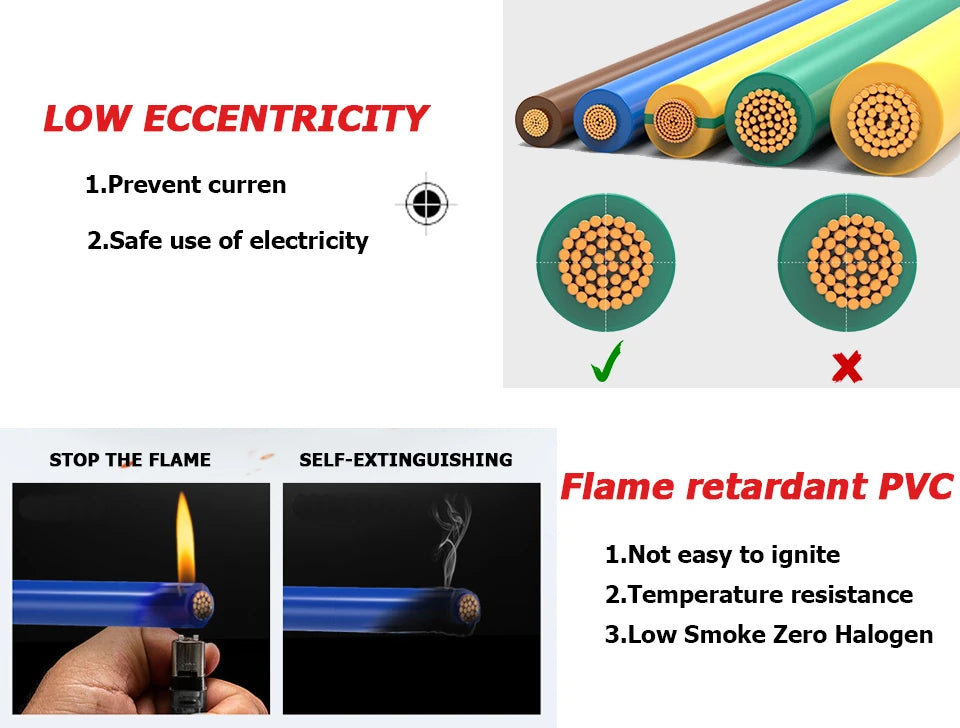 LOW ECCENTRICITY

1.Prevent curren

2.Safe use of electricity

STOP THE FLAME

SELF-EXTINGUISHING

Flame retardant PVC

1.Not easy to ignite

2.Temperature resistance

3.Low Smoke Zero Halogen